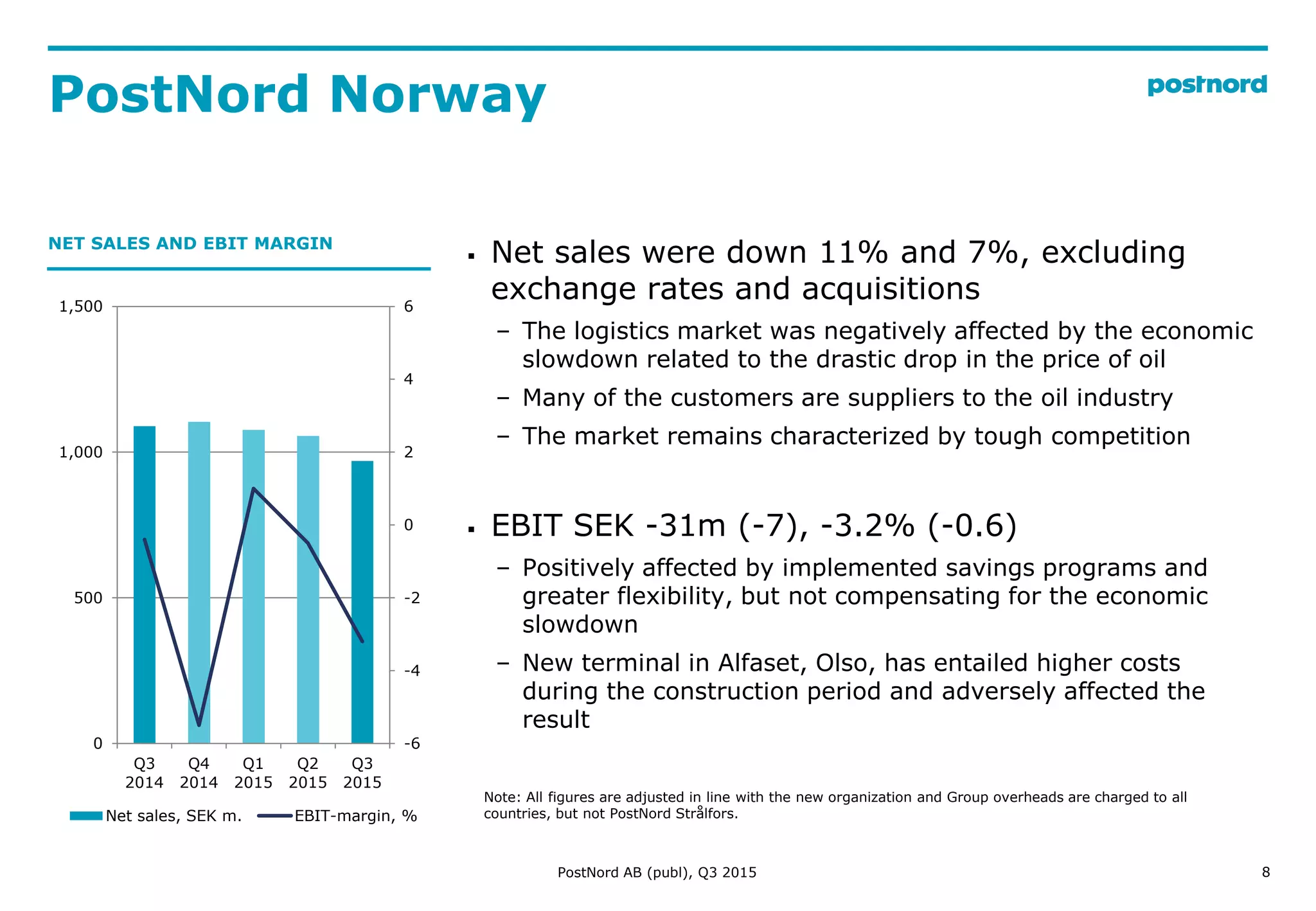 PostNord Norway

postnord

NET SALES AND EBIT MARGIN

1,500
1,000
500
0

6
4
2
0
-2
-4
-6

Q3 2014
Q4 2014
Q1 2015
Q2 2015
Q3 2015

Net sales, SEK m.
EBIT-margin, %

▪ Net sales were down 11% and 7%, excluding exchange rates and acquisitions

– The logistics market was negatively affected by the economic slowdown related to the drastic drop in the price of oil

– Many of the customers are suppliers to the oil industry

– The market remains characterized by tough competition

▪ EBIT SEK -31m (-7), -3.2% (-0.6)

– Positively affected by implemented savings programs and greater flexibility, but not compensating for the economic slowdown

– New terminal in Alfaset, Olso, has entailed higher costs during the construction period and adversely affected the result

Note: All figures are adjusted in line with the new organization and Group overheads are charged to all countries, but not PostNord Strålfors.

PostNord AB (publ), Q3 2015

8